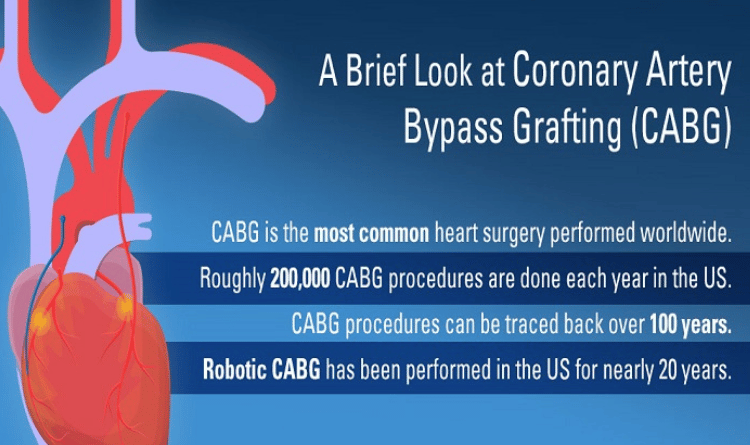 A Brief Look at Coronary Artery Bypass Grafting (CABG)

CABG is the most common heart surgery performed worldwide.

Roughly 200,000 CABG procedures are done each year in the US.

CABG procedures can be traced back over 100 years.

Robotic CABG has been performed in the US for nearly 20 years.